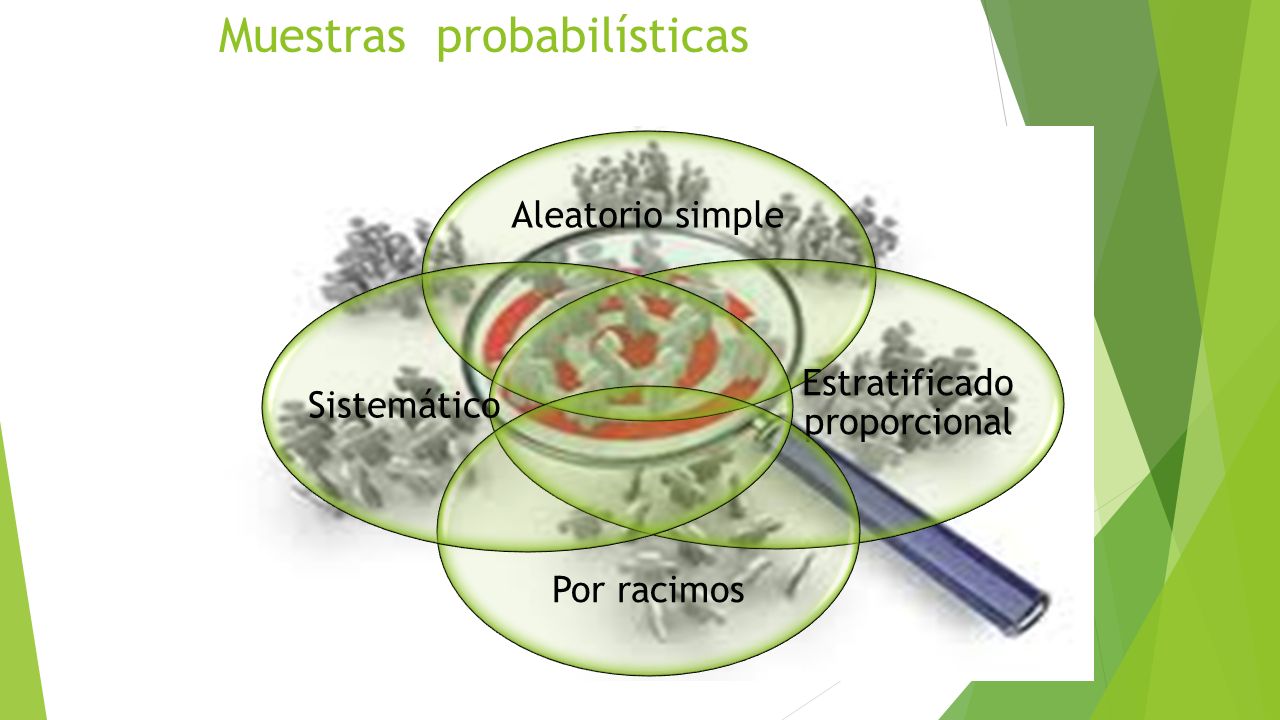 Muestras probabilísticas

Aleatorio simple

Sistemático

Estratificado proporcional

Por racimos